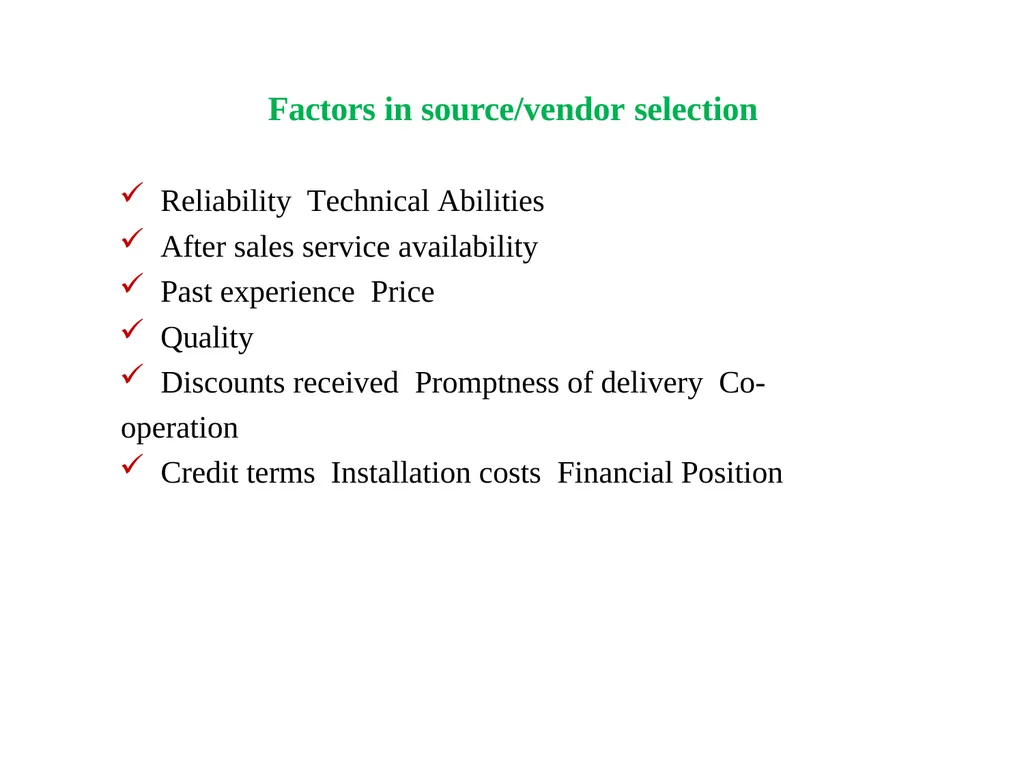 Factors in source/vendor selection

✓ Reliability  Technical Abilities
✓ After sales service availability
✓ Past experience  Price
✓ Quality
✓ Discounts received  Promptness of delivery  Co-operation
✓ Credit terms  Installation costs  Financial Position